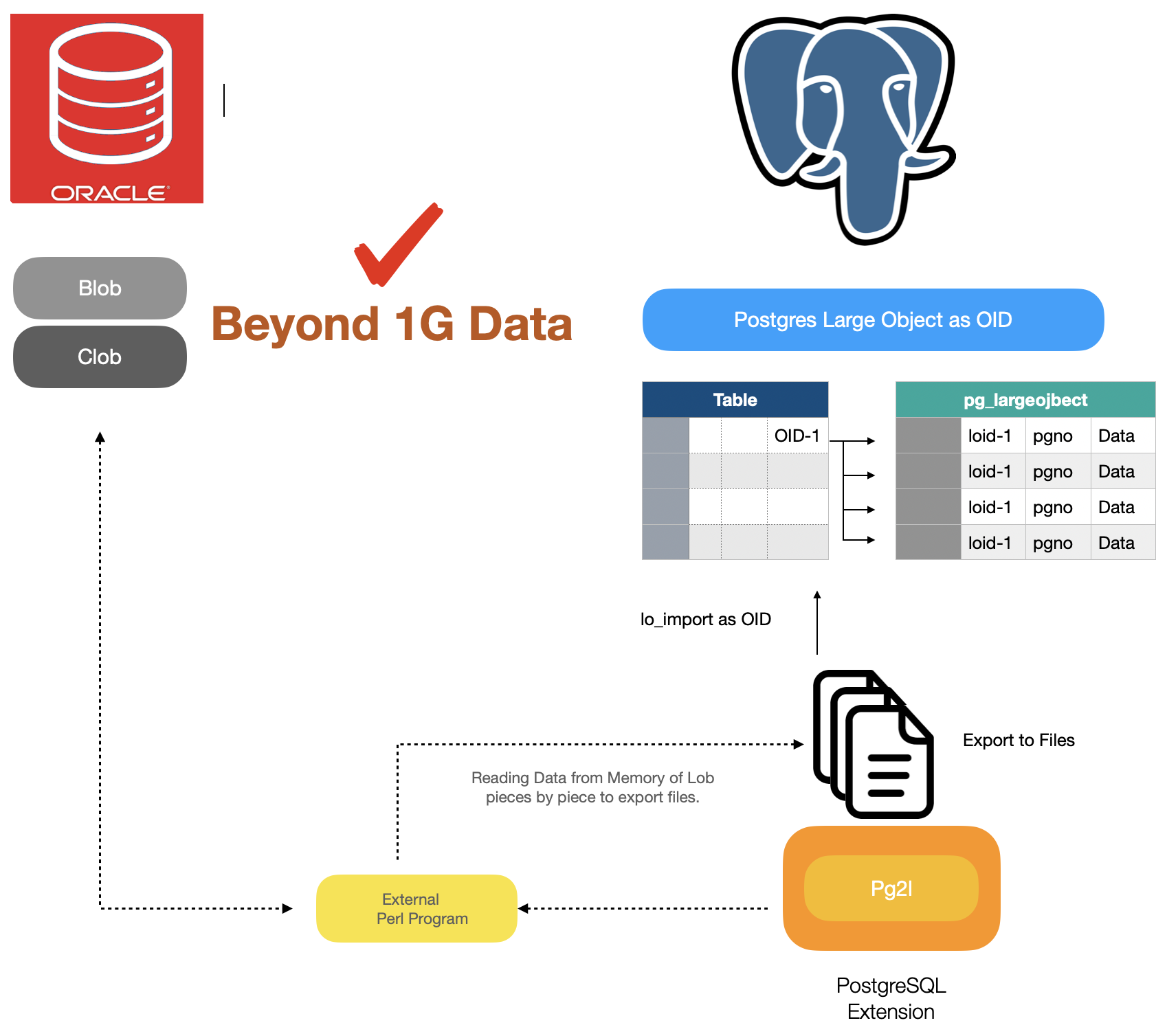 ORACLE

Blob

Clob

Beyond 1G Data

Postgres Large Object as OID

| Table | | | |
|---|---|---|---|
| | | | OID-1 |
| | | | |
| | | | |
| | | | |

| pg_largeojbect | | | |
|---|---|---|---|
| | loid-1 | pgno | Data |
| | loid-1 | pgno | Data |
| | loid-1 | pgno | Data |
| | loid-1 | pgno | Data |

lo_import as OID

Export to Files

Reading Data from Memory of Lob pieces by piece to export files.

External Perl Program

Pg2l

PostgreSQL Extension